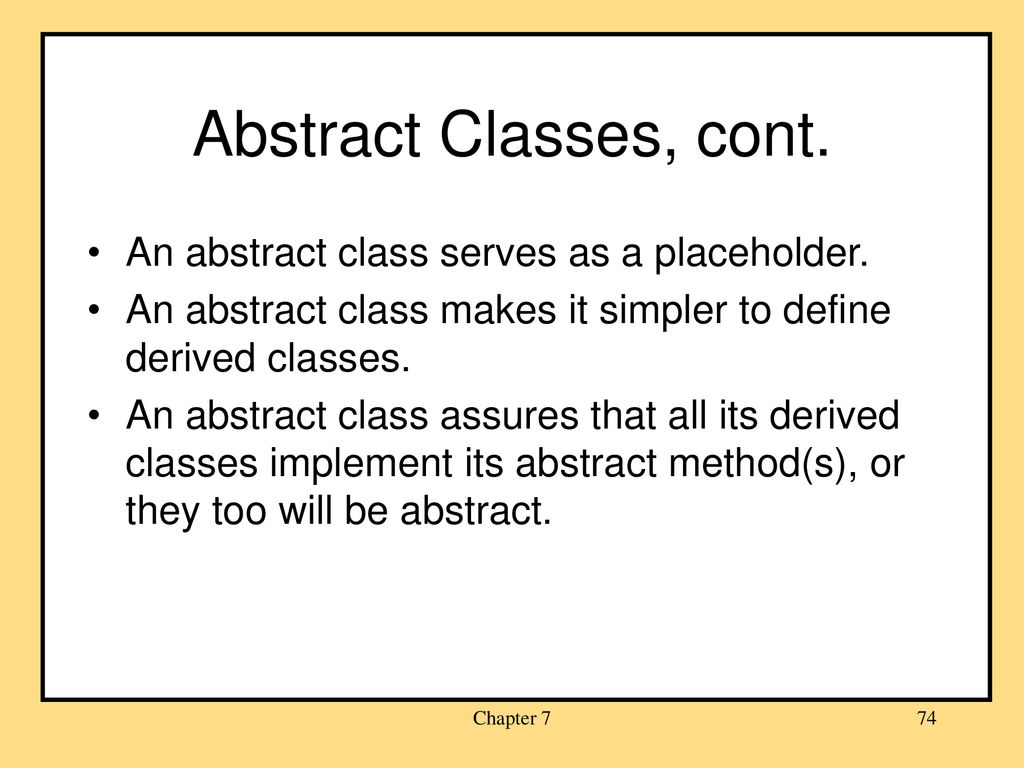 Abstract Classes, cont.

• An abstract class serves as a placeholder.
• An abstract class makes it simpler to define derived classes.
• An abstract class assures that all its derived classes implement its abstract method(s), or they too will be abstract.

Chapter 7

74